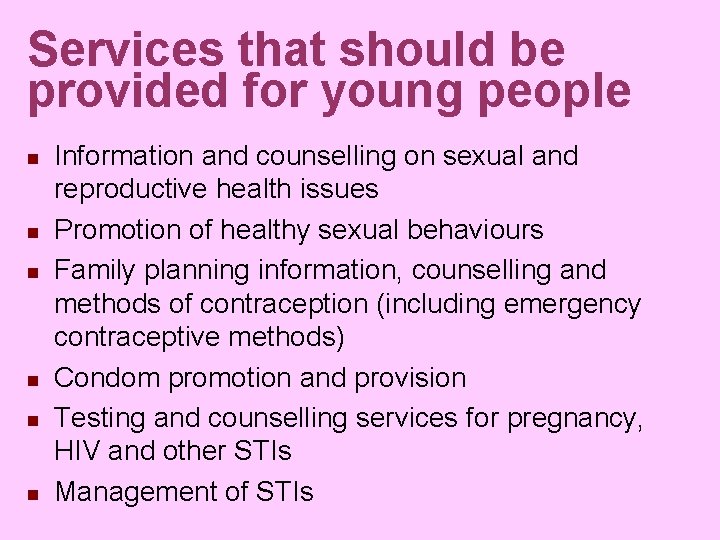 Services that should be provided for young people

- Information and counselling on sexual and reproductive health issues
- Promotion of healthy sexual behaviours
- Family planning information, counselling and methods of contraception (including emergency contraceptive methods)
- Condom promotion and provision
- Testing and counselling services for pregnancy, HIV and other STIs
- Management of STIs